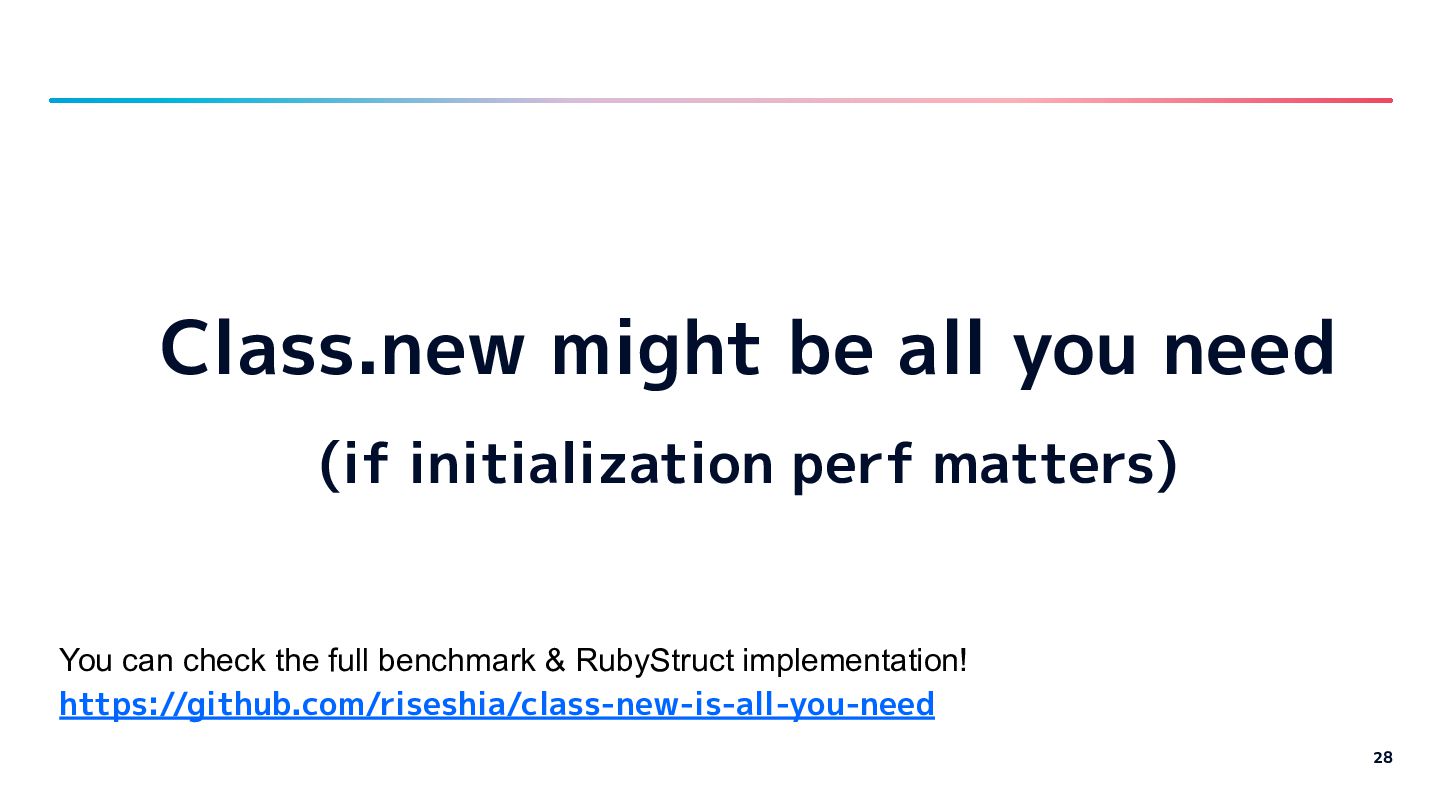 Class.new might be all you need

(if initialization perf matters)

You can check the full benchmark & RubyStruct implementation!
https://github.com/riseshia/class-new-is-all-you-need

28